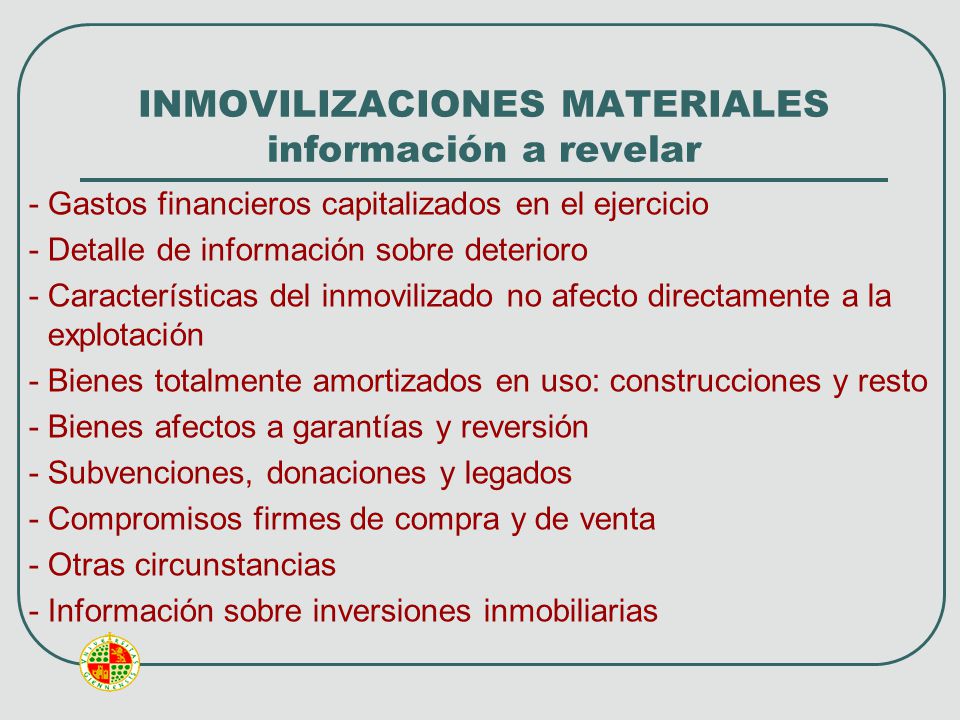 INMOVILIZACIONES MATERIALES
información a revelar

- Gastos financieros capitalizados en el ejercicio
- Detalle de información sobre deterioro
- Características del inmovilizado no afecto directamente a la explotación
- Bienes totalmente amortizados en uso: construcciones y resto
- Bienes afectos a garantías y reversión
- Subvenciones, donaciones y legados
- Compromisos firmes de compra y de venta
- Otras circunstancias
- Información sobre inversiones inmobiliarias